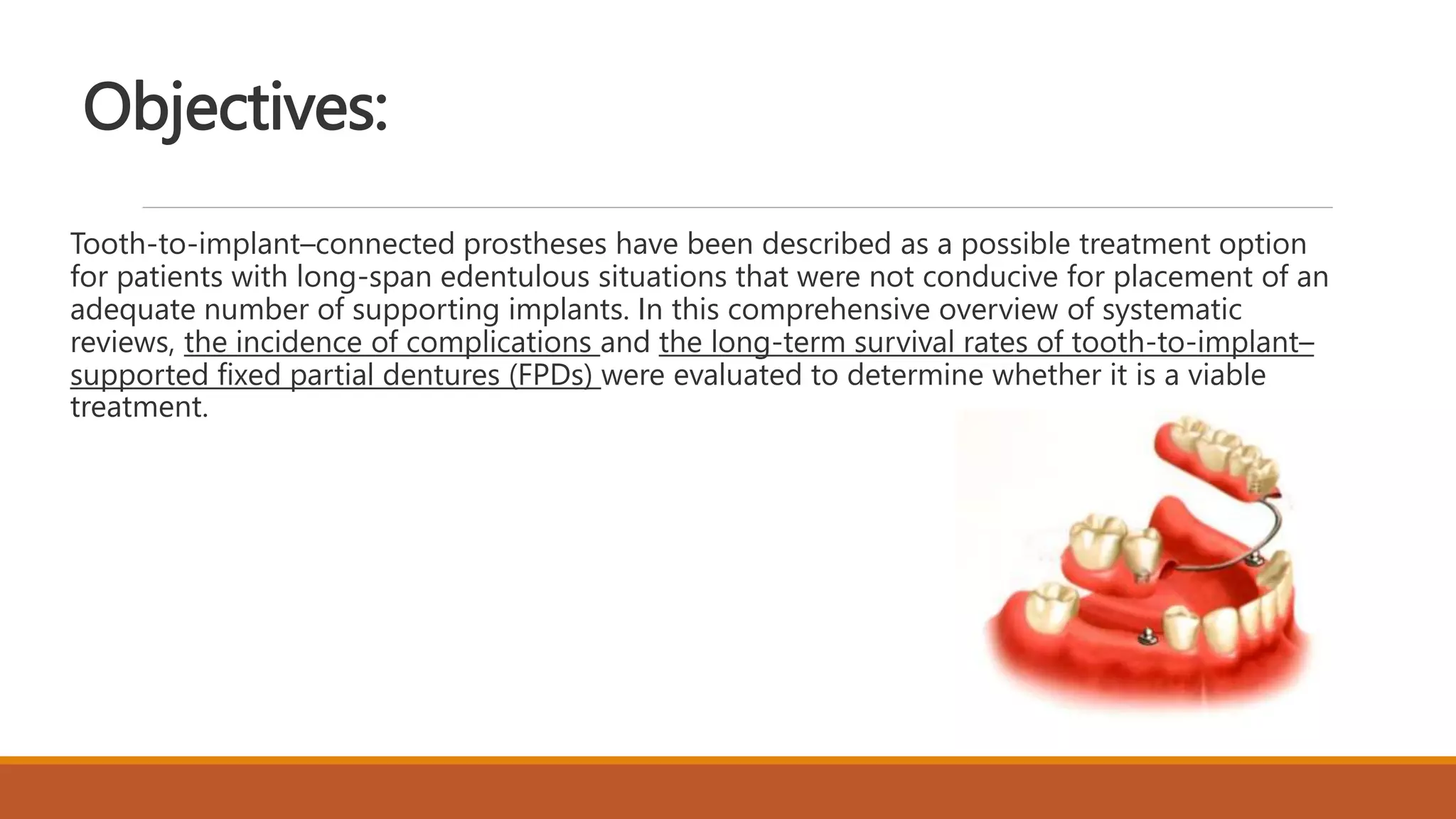 Objectives:

Tooth-to-implant–connected prostheses have been described as a possible treatment option for patients with long-span edentulous situations that were not conducive for placement of an adequate number of supporting implants. In this comprehensive overview of systematic reviews, the incidence of complications and the long-term survival rates of tooth-to-implant–supported fixed partial dentures (FPDs) were evaluated to determine whether it is a viable treatment.